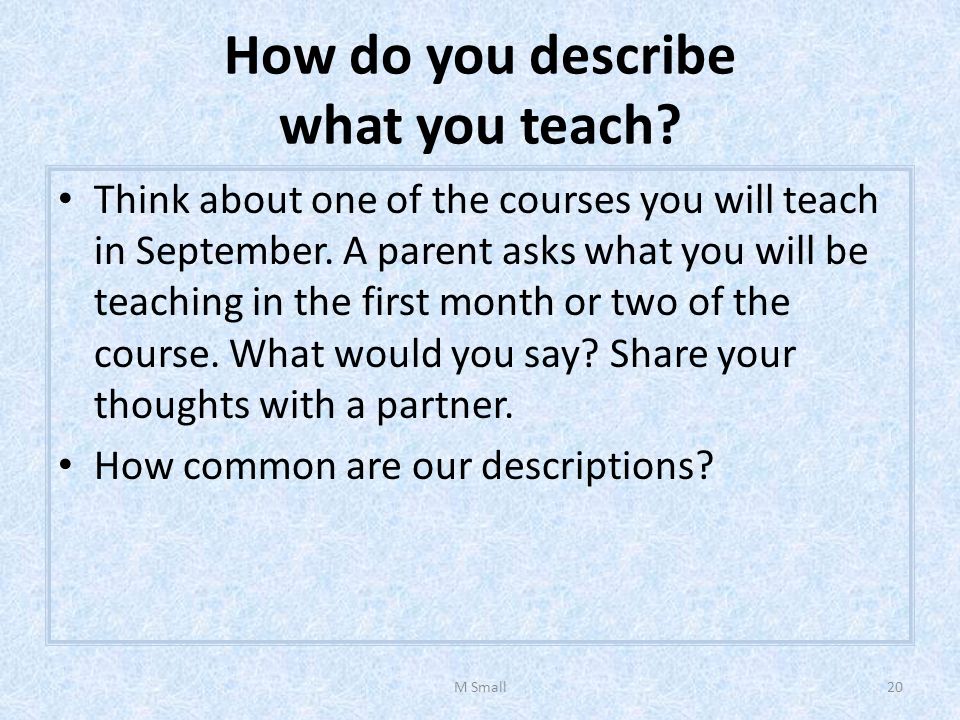 How do you describe what you teach?

• Think about one of the courses you will teach in September. A parent asks what you will be teaching in the first month or two of the course. What would you say? Share your thoughts with a partner.

• How common are our descriptions?

M Small

20